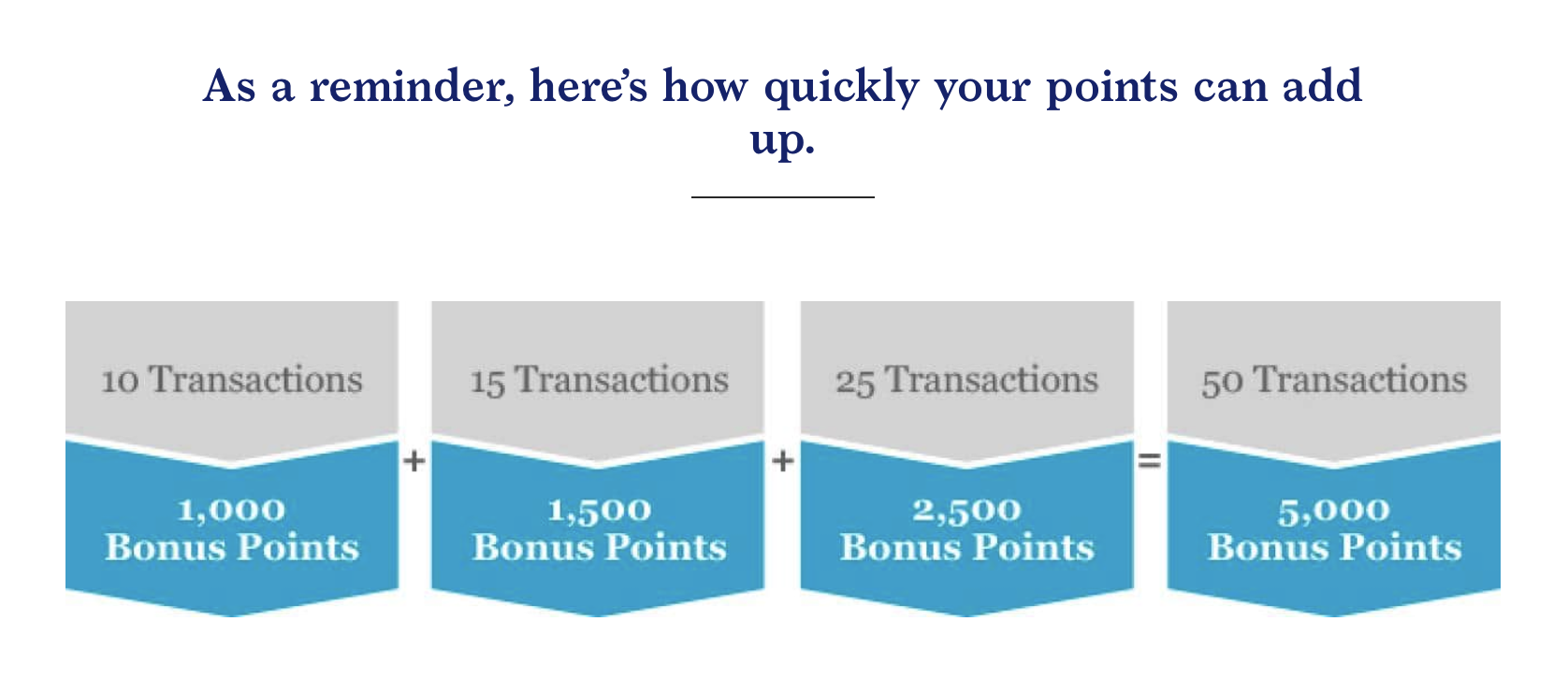 As a reminder, here's how quickly your points can add up.

10 Transactions

1,000 Bonus Points

+

15 Transactions

1,500 Bonus Points

+

25 Transactions

2,500 Bonus Points

=

50 Transactions

5,000 Bonus Points